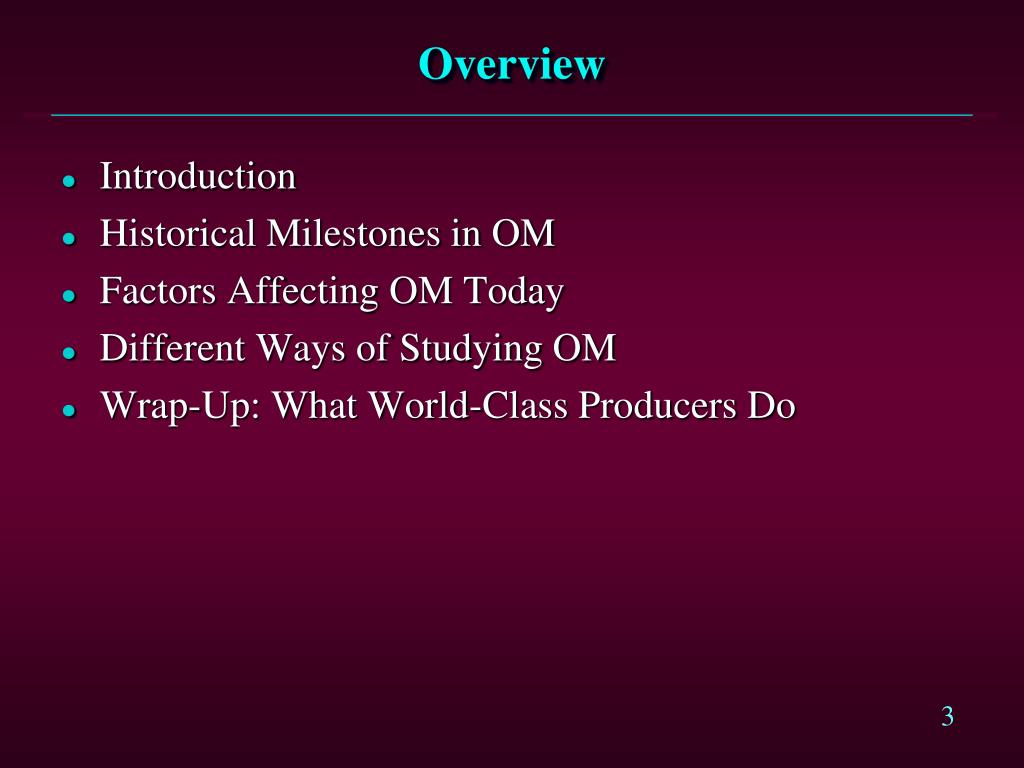 Overview

- Introduction
- Historical Milestones in OM
- Factors Affecting OM Today
- Different Ways of Studying OM
- Wrap-Up: What World-Class Producers Do

3